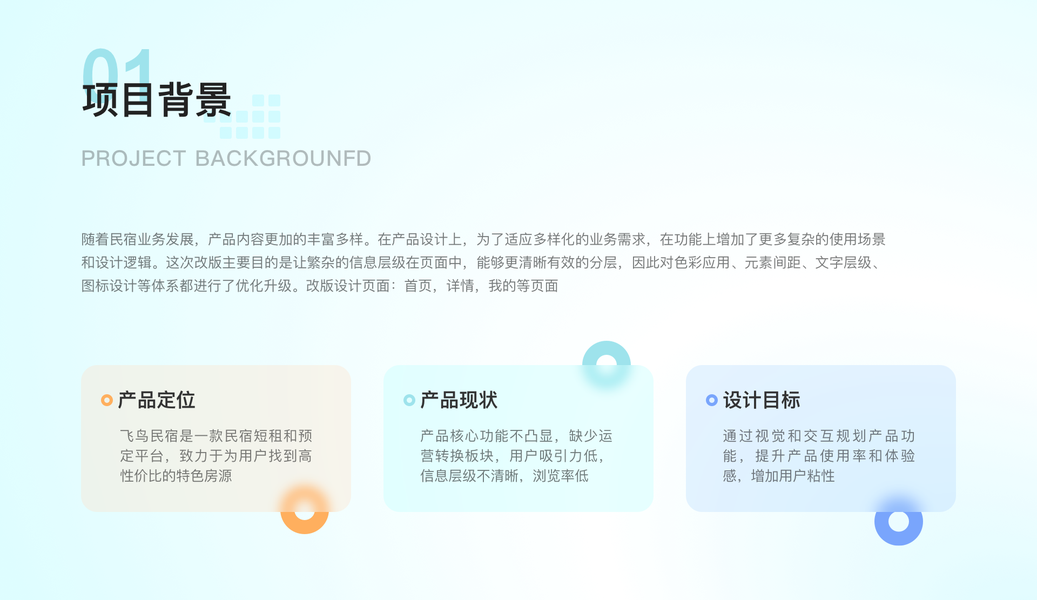 01
项目背景
PROJECT BACKGROUNFD

随着民宿业务发展，产品内容更加的丰富多样。在产品设计上，为了适应多样化的业务需求，在功能上增加了更多复杂的使用场景和设计逻辑。这次改版主要目的是让繁杂的信息层级在页面中，能够更清晰有效的分层，因此对色彩应用、元素间距、文字层级、图标设计等体系都进行了优化升级。改版设计页面：首页，详情，我的等页面

产品定位
飞鸟民宿是一款民宿短租和预定平台，致力于为用户找到高性价比的特色房源

产品现状
产品核心功能不凸显，缺少运营转换板块，用户吸引力低，信息层级不清晰，浏览率低

设计目标
通过视觉和交互规划产品功能，提升产品使用率和体验感，增加用户粘性